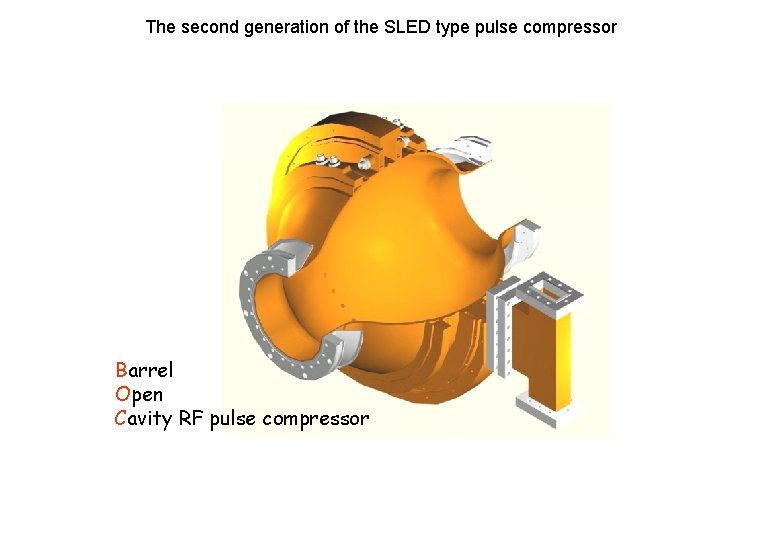 The second generation of the SLED type pulse compressor

Barrel
Open
Cavity RF pulse compressor